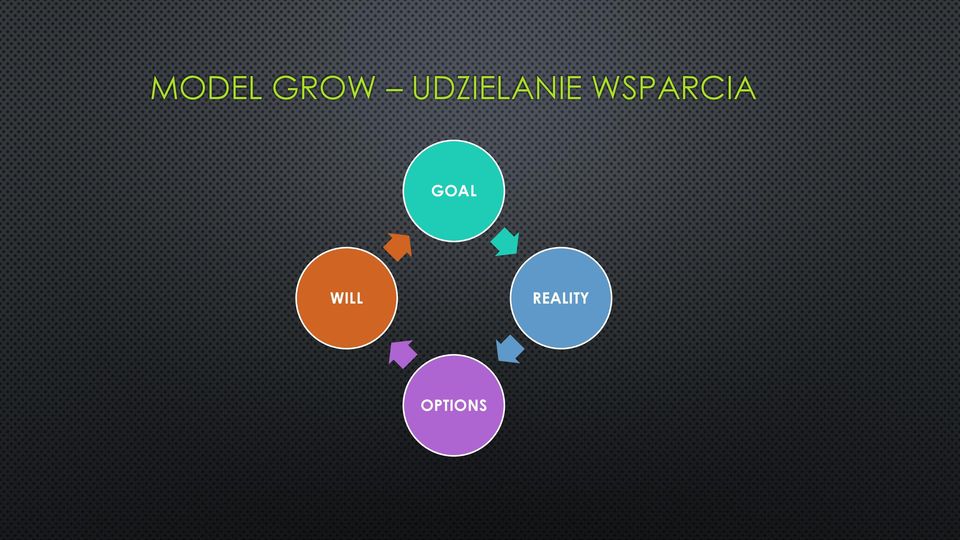 MODEL GROW – UDZIELANIE WSPARCIA

GOAL

REALITY

OPTIONS

WILL